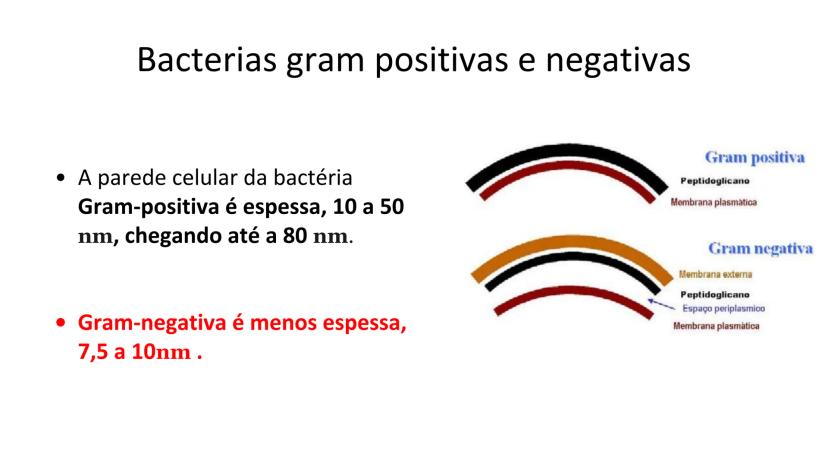 Bacterias gram positivas e negativas

• A parede celular da bactéria Gram-positiva é espessa, 10 a 50 nm, chegando até a 80 nm.

• Gram-negativa é menos espessa, 7,5 a 10nm .

Gram positiva
Peptidoglicano
Membrana plasmática

Gram negativa
Membrana externa
Peptidoglicano
Espaço periplasmico
Membrana plasmática